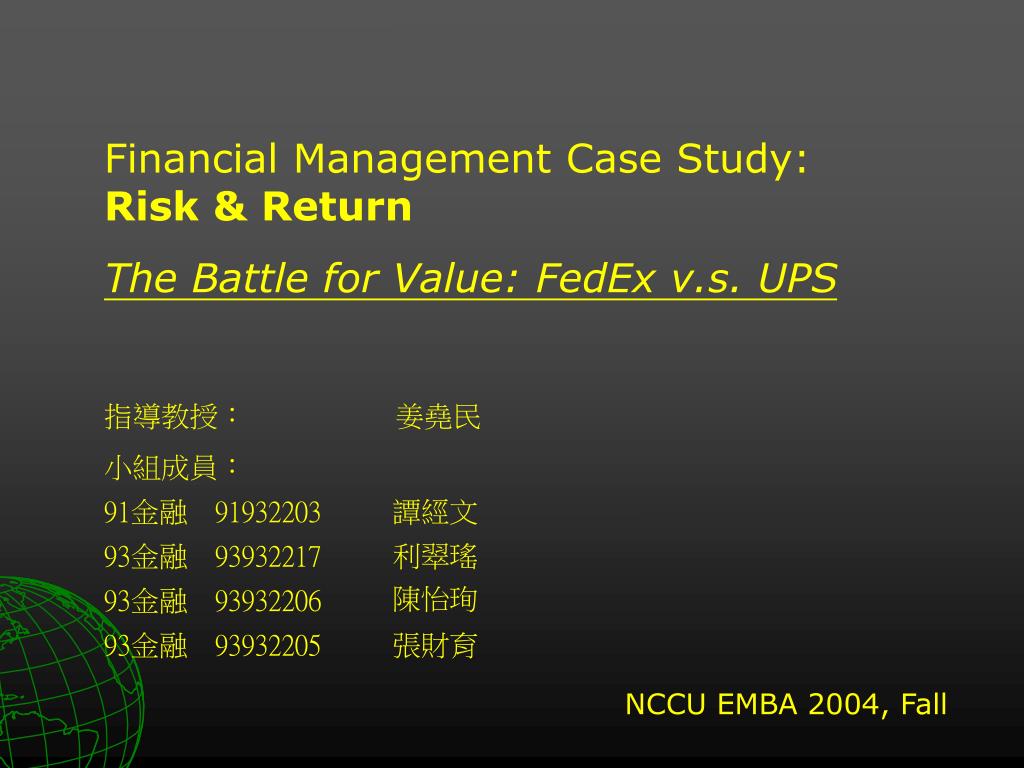 Financial Management Case Study:
Risk & Return

The Battle for Value: FedEx v.s. UPS

指導教授： 姜堯民

小組成員：
91金融 91932203 譚經文
93金融 93932217 利翠瑤
93金融 93932206 陳怡珣
93金融 93932205 張財育

NCCU EMBA 2004, Fall